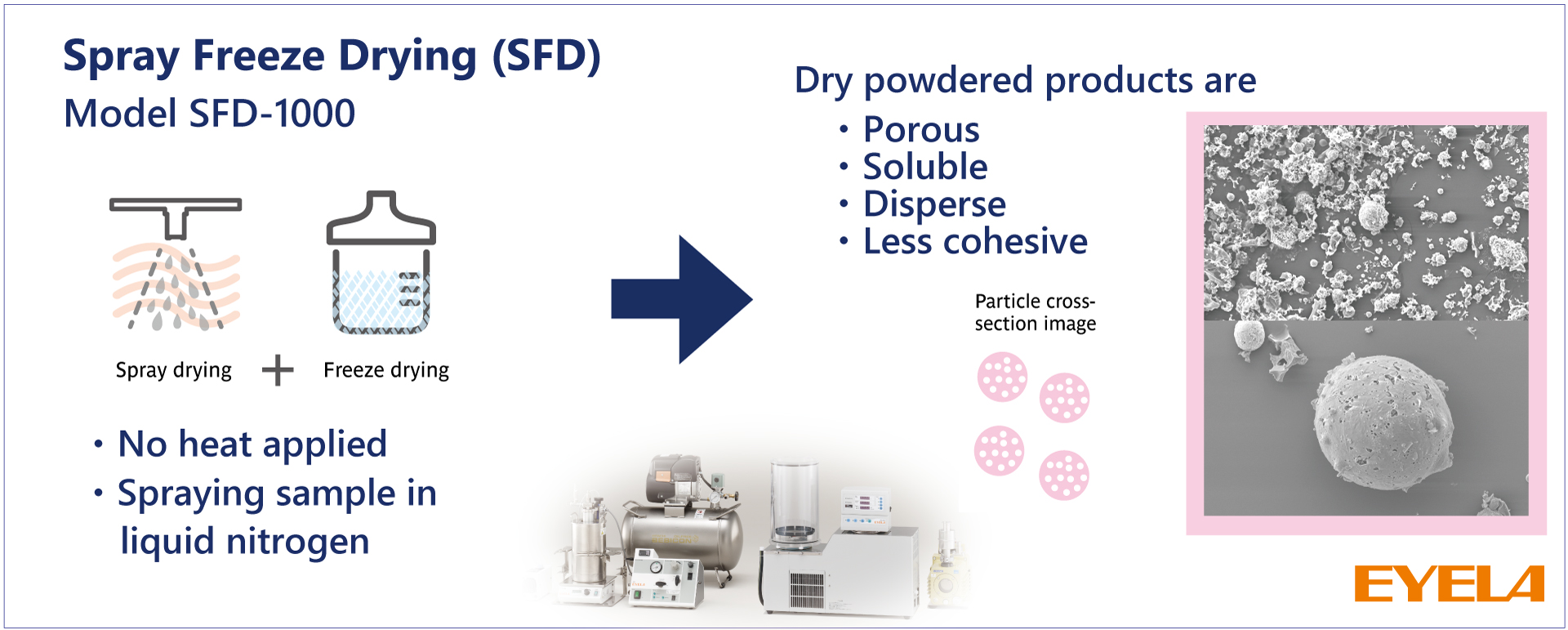 Spray Freeze Drying (SFD)
Model SFD-1000

Spray drying + Freeze drying

・No heat applied
・Spraying sample in liquid nitrogen

Dry powdered products are
・Porous
・Soluble
・Disperse
・Less cohesive

Particle cross-section image

EYELA